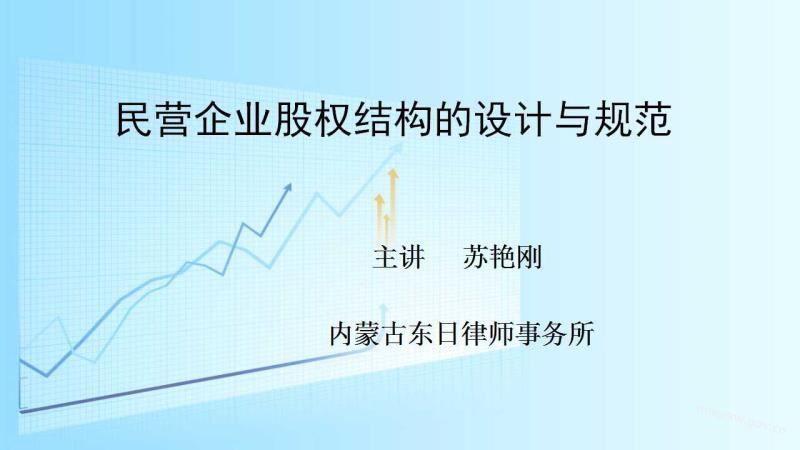 民营企业股权结构的设计与规范

主讲 苏艳刚

内蒙古东日律师事务所